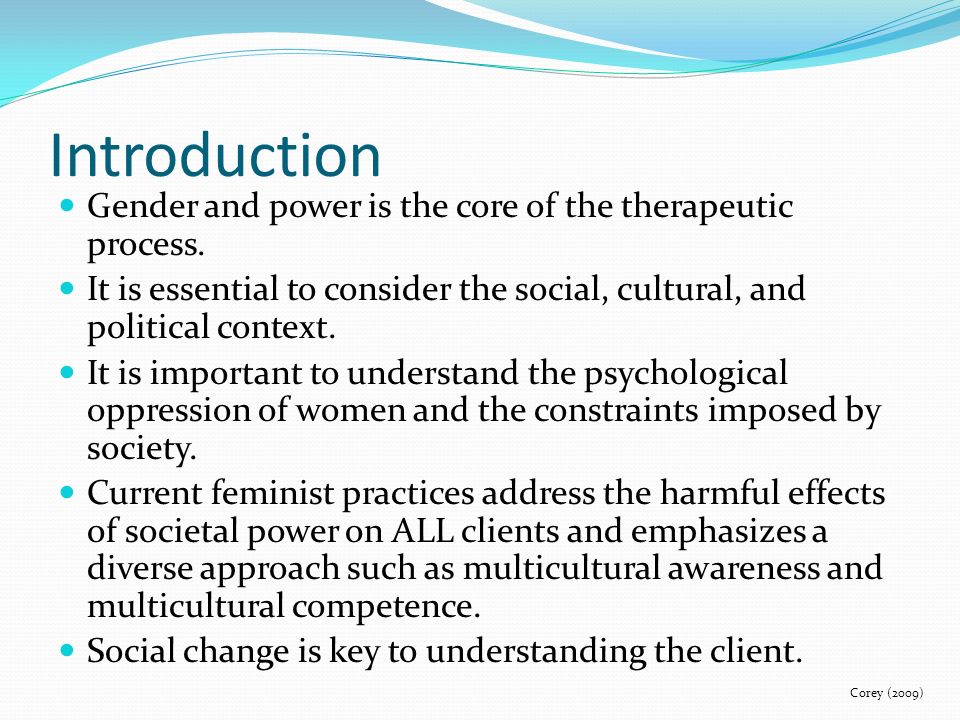 Introduction

- Gender and power is the core of the therapeutic process.
- It is essential to consider the social, cultural, and political context.
- It is important to understand the psychological oppression of women and the constraints imposed by society.
- Current feminist practices address the harmful effects of societal power on ALL clients and emphasizes a diverse approach such as multicultural awareness and multicultural competence.
- Social change is key to understanding the client.

Corey (2009)